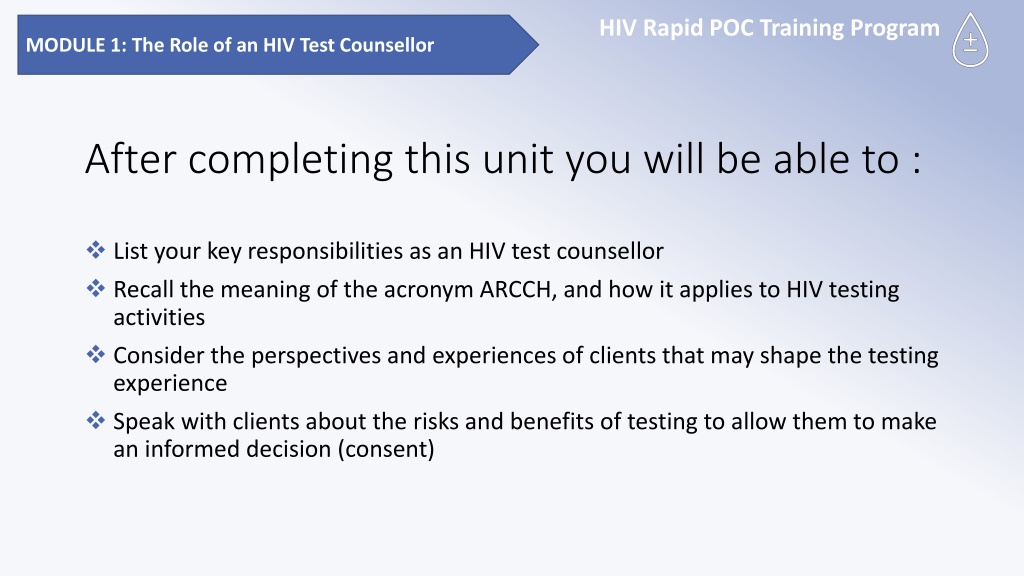 MODULE 1: The Role of an HIV Test Counsellor

HIV Rapid POC Training Program

±

After completing this unit you will be able to :

❖ List your key responsibilities as an HIV test counsellor
❖ Recall the meaning of the acronym ARCCH, and how it applies to HIV testing activities
❖ Consider the perspectives and experiences of clients that may shape the testing experience
❖ Speak with clients about the risks and benefits of testing to allow them to make an informed decision (consent)